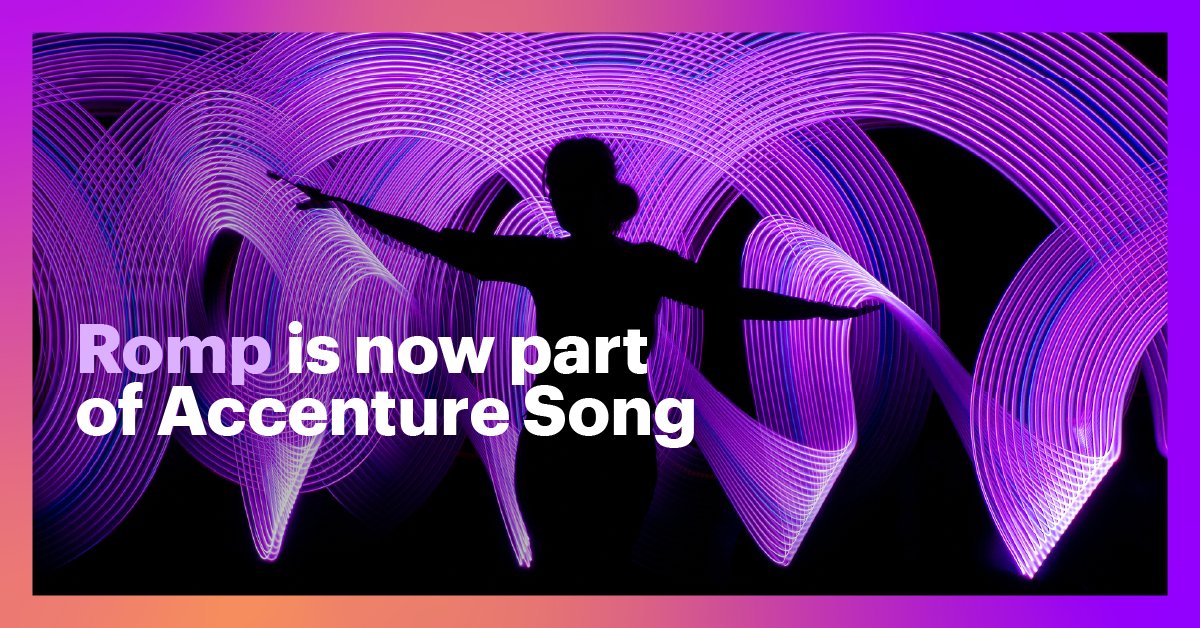 Romp is now part of Accenture Song